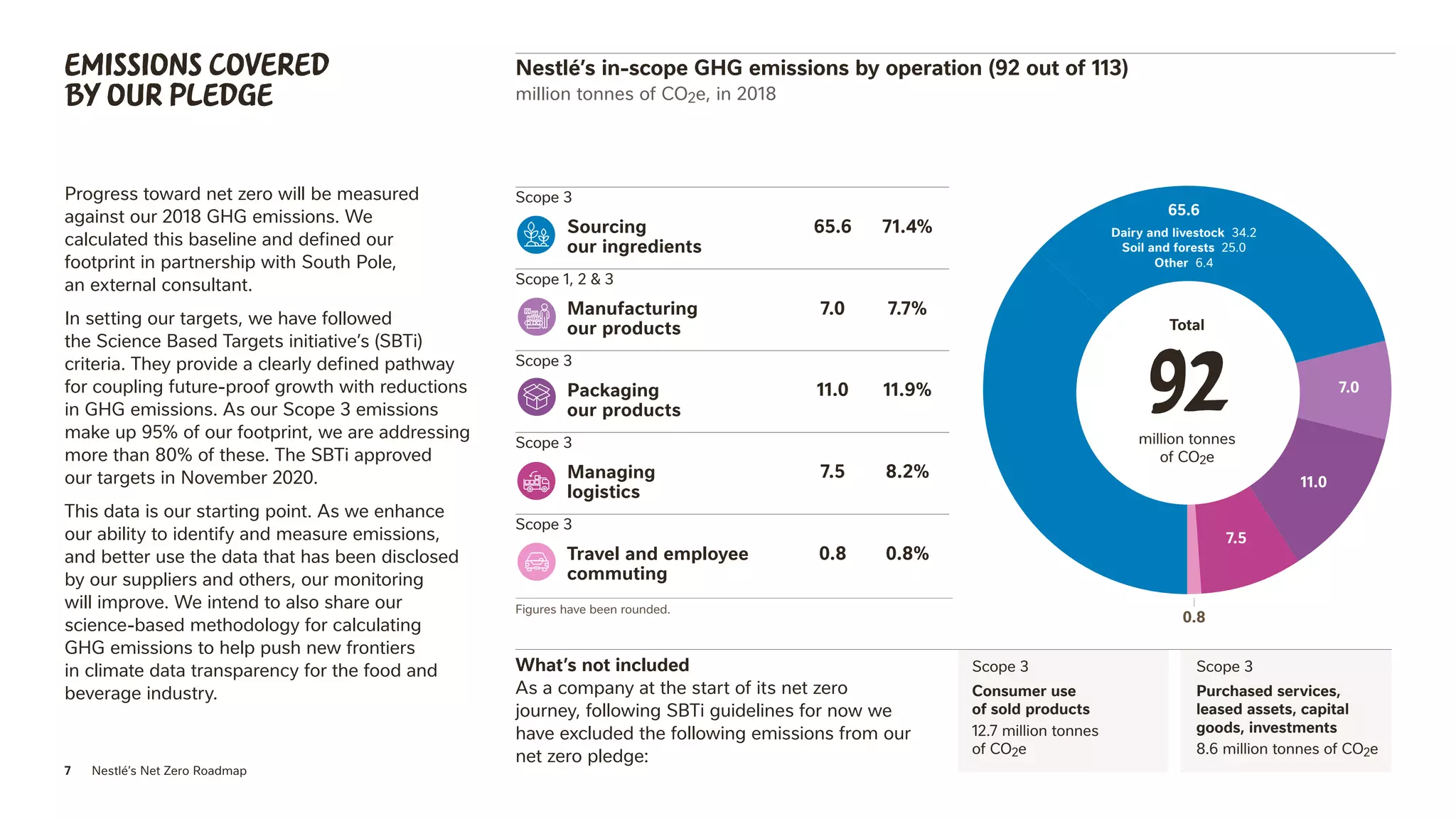 EMISSIONS COVERED BY OUR PLEDGE

Progress toward net zero will be measured against our 2018 GHG emissions. We calculated this baseline and defined our footprint in partnership with South Pole, an external consultant.

In setting our targets, we have followed the Science Based Targets initiative's (SBTi) criteria. They provide a clearly defined pathway for coupling future-proof growth with reductions in GHG emissions. As our Scope 3 emissions make up 95% of our footprint, we are addressing more than 80% of these. The SBTi approved our targets in November 2020.

This data is our starting point. As we enhance our ability to identify and measure emissions, and better use the data that has been disclosed by our suppliers and others, our monitoring will improve. We intend to also share our science-based methodology for calculating GHG emissions to help push new frontiers in climate data transparency for the food and beverage industry.

7 Nestlé's Net Zero Roadmap

Nestlé's in-scope GHG emissions by operation (92 out of 113)
million tonnes of $CO_2e$, in 2018

Scope 3
Sourcing our ingredients 65.6 71.4%

Scope 1, 2 & 3
Manufacturing our products 7.0 7.7%

Scope 3
Packaging our products 11.0 11.9%

Scope 3
Managing logistics 7.5 8.2%

Scope 3
Travel and employee commuting 0.8 0.8%

Figures have been rounded.

65.6
Dairy and livestock 34.2
Soil and forests 25.0
Other 6.4

Total
92
million tonnes of $CO_2e$

7.0
11.0
7.5
0.8

What's not included
As a company at the start of its net zero journey, following SBTi guidelines for now we have excluded the following emissions from our net zero pledge:

Scope 3
Consumer use of sold products
12.7 million tonnes of $CO_2e$

Scope 3
Purchased services, leased assets, capital goods, investments
8.6 million tonnes of $CO_2e$